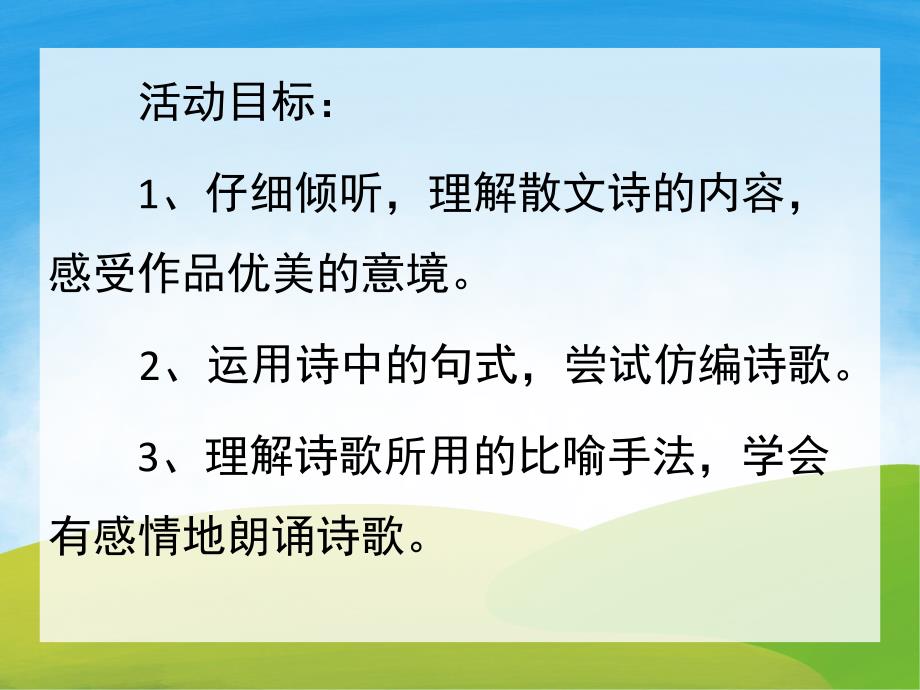 活动目标：

1、仔细倾听，理解散文诗的内容，感受作品优美的意境。

2、运用诗中的句式，尝试仿编诗歌。

3、理解诗歌所用的比喻手法，学会有感情地朗诵诗歌。